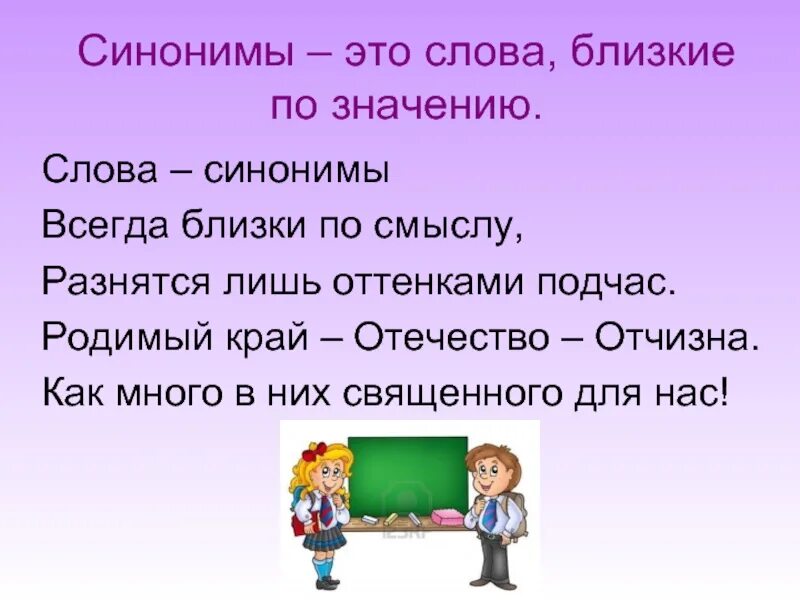 Синонимы – это слова, близкие по значению.

Слова – синонимы
Всегда близки по смыслу,
Разнятся лишь оттенками подчас.
Родимый край – Отечество – Отчизна.
Как много в них священного для нас!